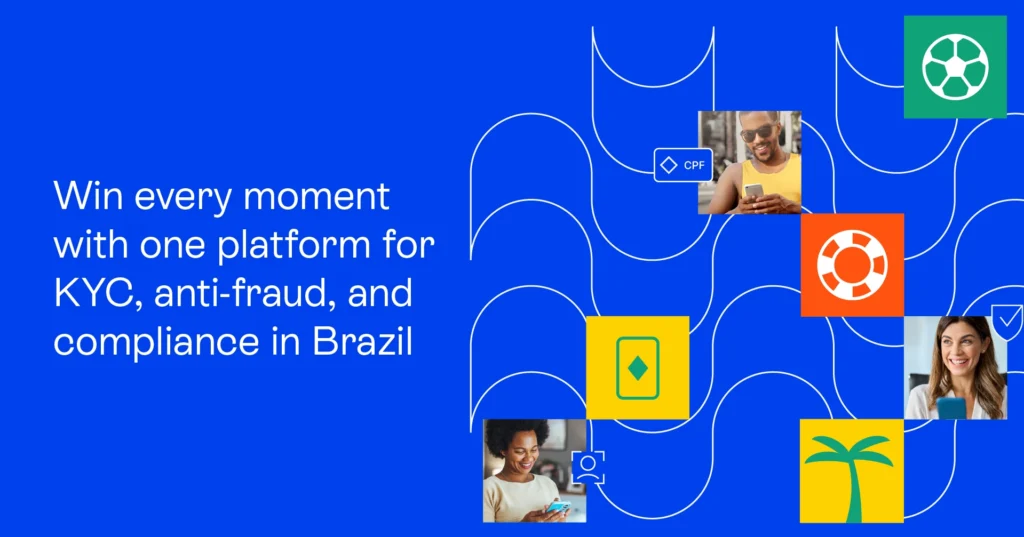 Win every moment with one platform for KYC, anti-fraud, and compliance in Brazil

CPF